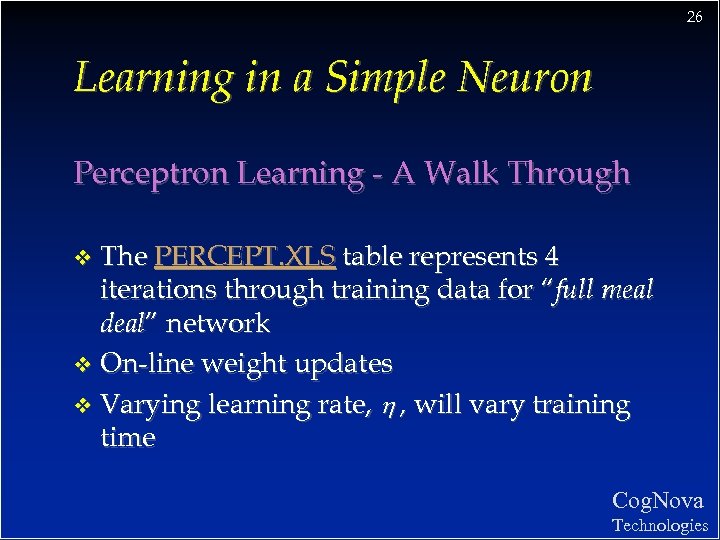 26

Learning in a Simple Neuron

Perceptron Learning - A Walk Through

❖ The PERCEPT.XLS table represents 4 iterations through training data for "full meal deal" network

❖ On-line weight updates

❖ Varying learning rate, $\eta$, will vary training time

CogNova
Technologies